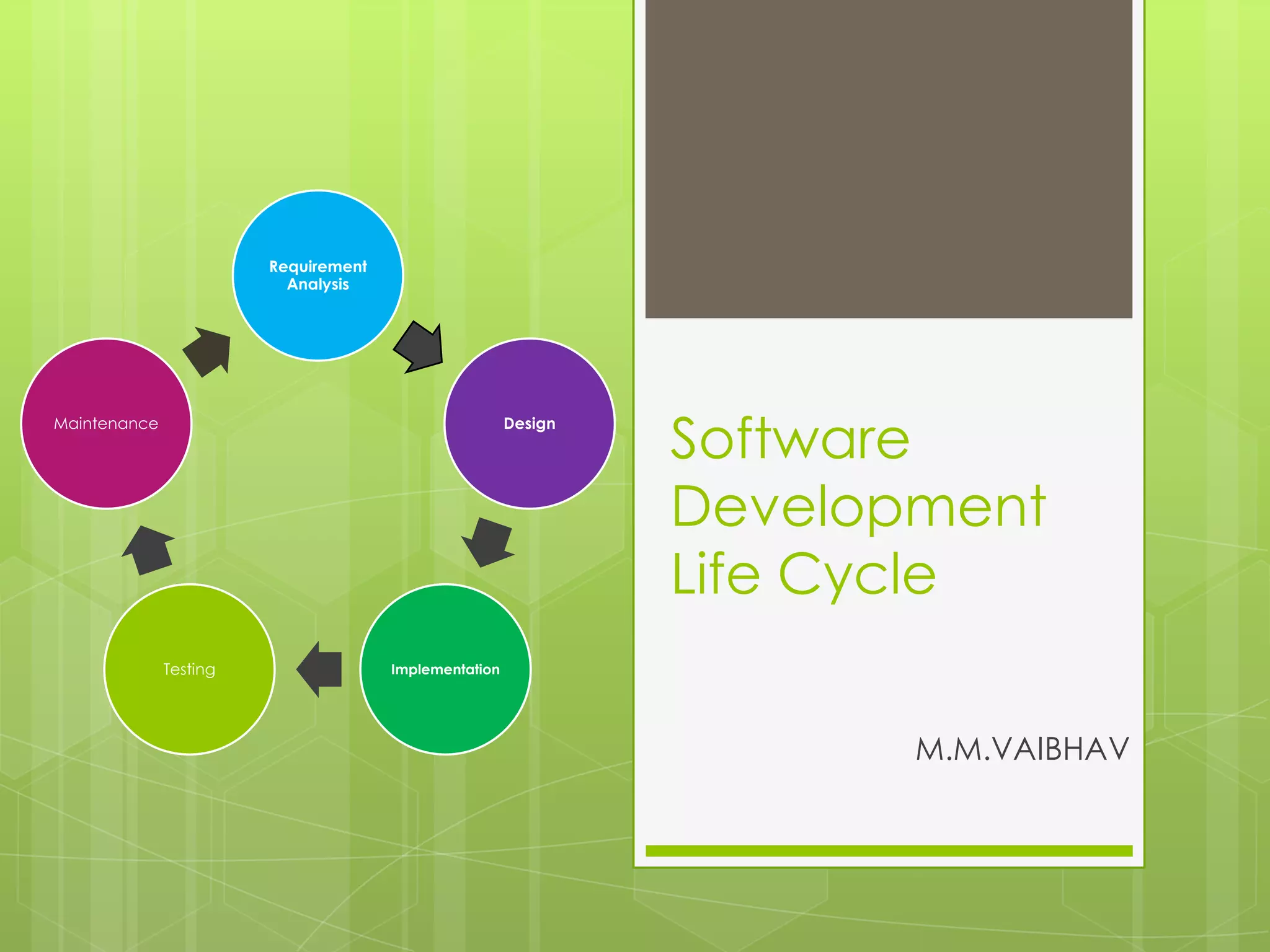 Requirement Analysis

Design

Implementation

Testing

Maintenance

Software Development Life Cycle

M.M.VAIBHAV